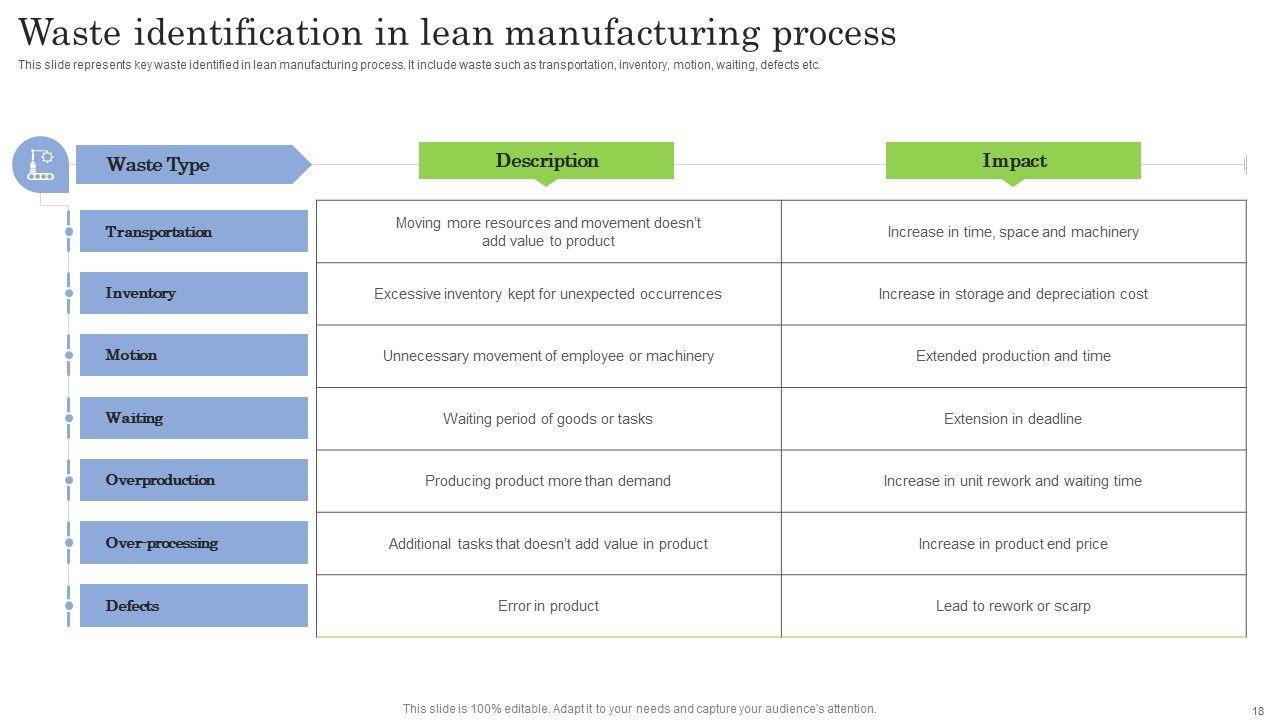 Waste identification in lean manufacturing process

This slide represents key waste identified in lean manufacturing process. It include waste such as transportation, inventory, motion, waiting, defects etc.

| Waste Type | Description | Impact |
|---|---|---|
| Transportation | Moving more resources and movement doesn't add value to product | Increase in time, space and machinery |
| Inventory | Excessive inventory kept for unexpected occurrences | Increase in storage and depreciation cost |
| Motion | Unnecessary movement of employee or machinery | Extended production and time |
| Waiting | Waiting period of goods or tasks | Extension in deadline |
| Overproduction | Producing product more than demand | Increase in unit rework and waiting time |
| Over-processing | Additional tasks that doesn't add value in product | Increase in product end price |
| Defects | Error in product | Lead to rework or scarp |

This slide is 100% editable. Adapt it to your needs and capture your audience's attention.

18